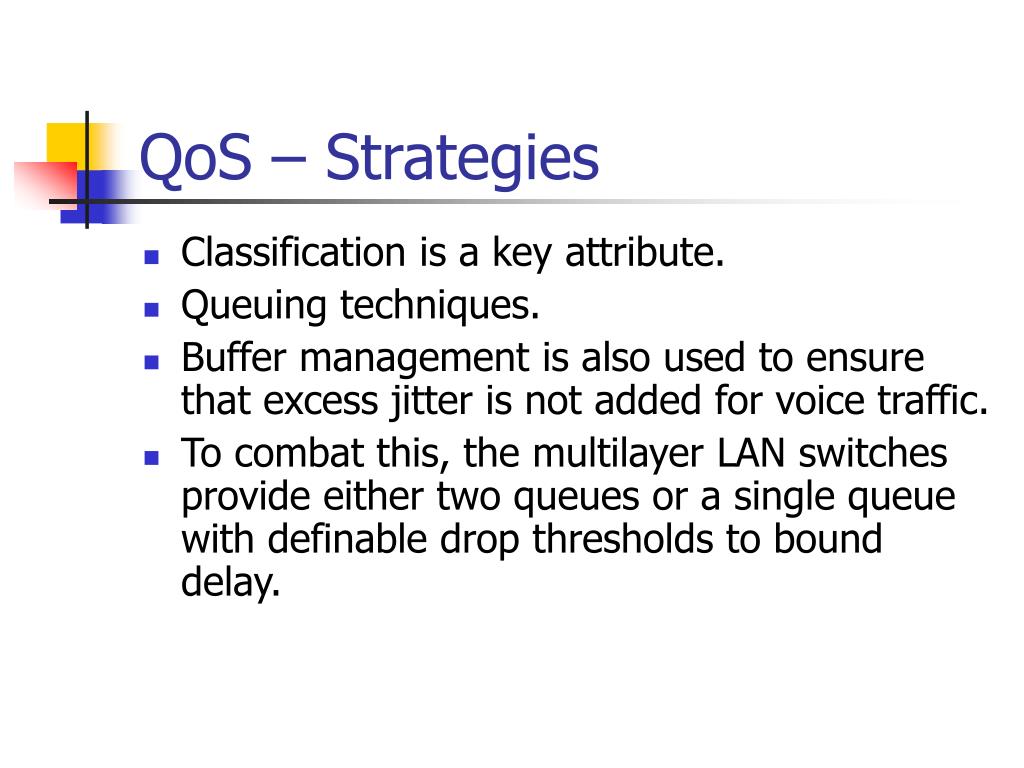 QoS – Strategies

- Classification is a key attribute.
- Queuing techniques.
- Buffer management is also used to ensure that excess jitter is not added for voice traffic.
- To combat this, the multilayer LAN switches provide either two queues or a single queue with definable drop thresholds to bound delay.